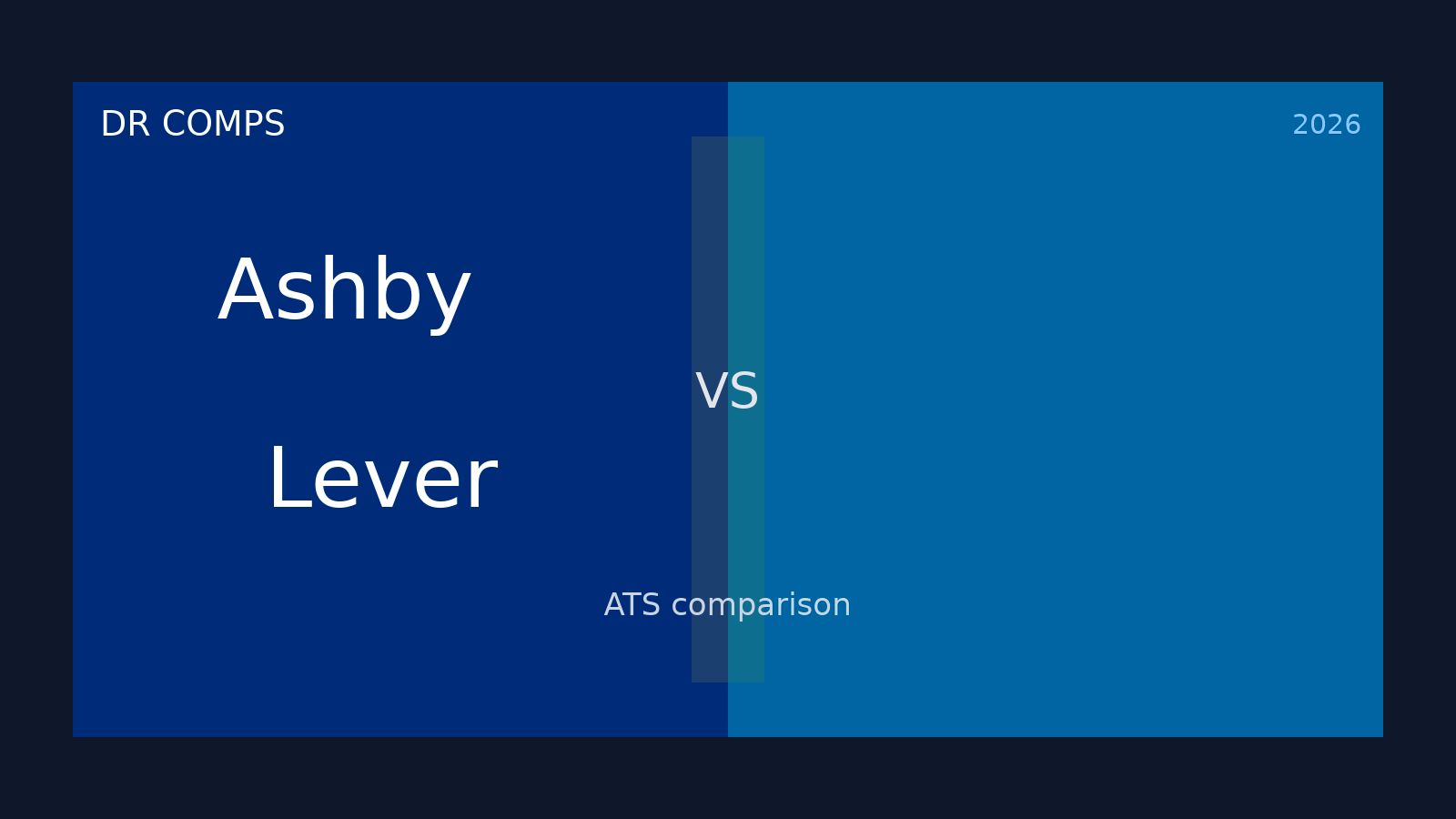 DR COMPS

2026

Ashby

VS

Lever

ATS comparison